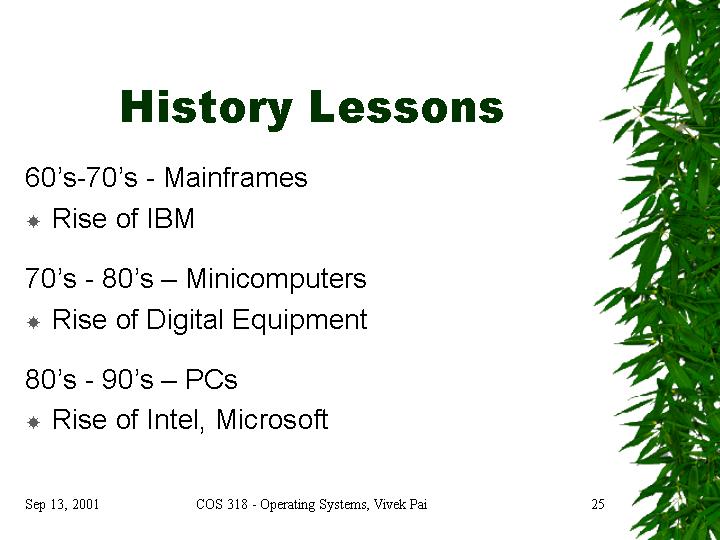 History Lessons

60’s-70’s - Mainframes

Rise of IBM

70’s - 80’s – Minicomputers

Rise of Digital Equipment

80’s - 90’s – PCs

Rise of Intel, Microsoft

Sep 13, 2001

COS 318 - Operating Systems, Vivek Pai

25